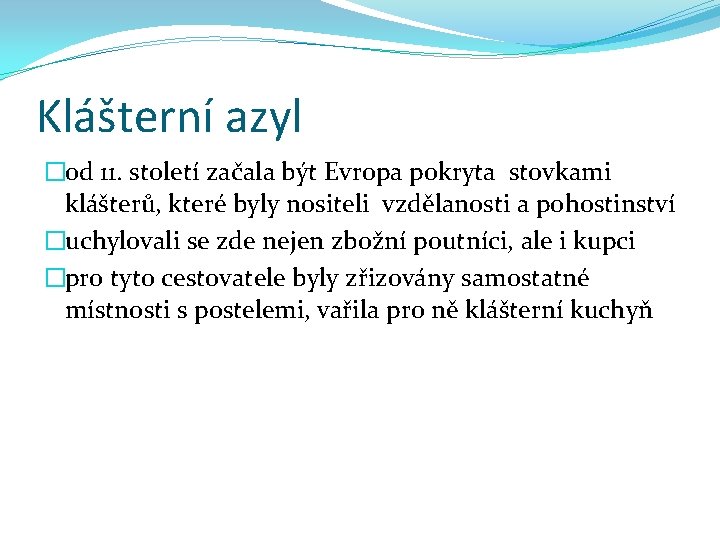 Klášterní azyl

od 11. století začala být Evropa pokryta stovkami klášterů, které byly nositeli vzdělanosti a pohostinství

uchylovali se zde nejen zbožní poutníci, ale i kupci

pro tyto cestovatele byly zřizovány samostatné místnosti s postelemi, vařila pro ně klášterní kuchyň